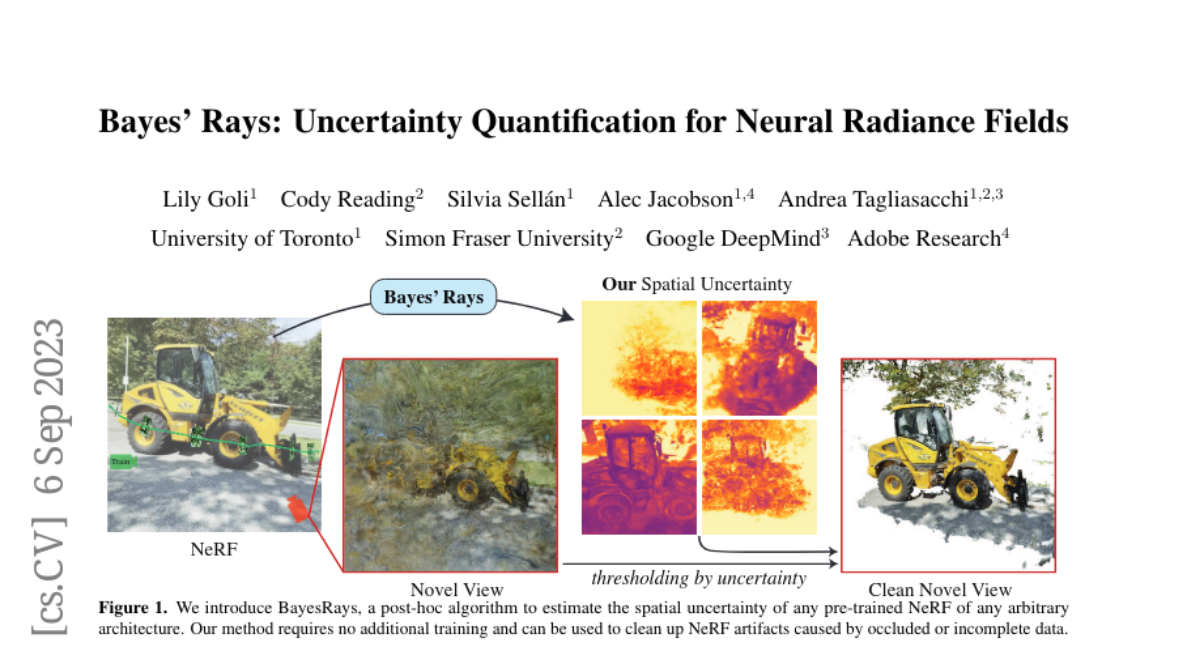 Bayes' Rays: Uncertainty Quantification for Neural Radiance Fields

Lily Goli$^1$ Cody Reading$^2$ Silvia Sellán$^1$ Alec Jacobson$^{1,4}$ Andrea Tagliasacchi$^{1,2,3}$
University of Toronto$^1$ Simon Fraser University$^2$ Google DeepMind$^3$ Adobe Research$^4$

[cs.CV] 6 Sep 2023

Bayes' Rays

Our Spatial Uncertainty

Train

NeRF

Novel View

thresholding by uncertainty

Clean Novel View

Figure 1. We introduce BayesRays, a post-hoc algorithm to estimate the spatial uncertainty of any pre-trained NeRF of any arbitrary architecture. Our method requires no additional training and can be used to clean up NeRF artifacts caused by occluded or incomplete data.